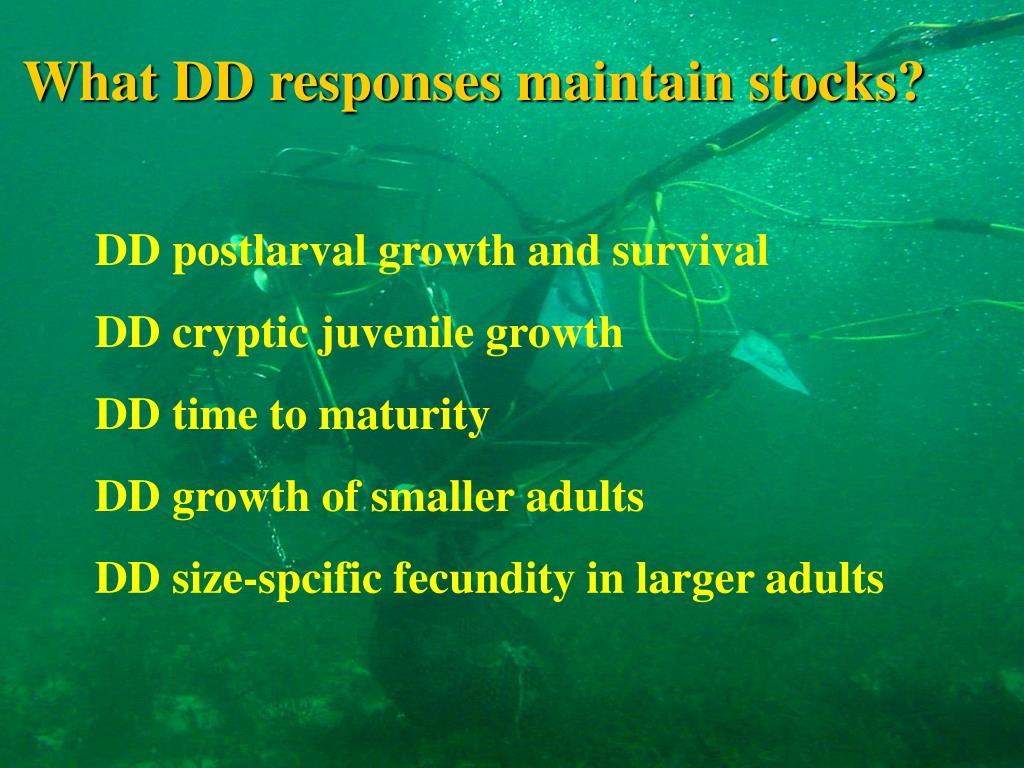 What DD responses maintain stocks?

DD postlarval growth and survival

DD cryptic juvenile growth

DD time to maturity

DD growth of smaller adults

DD size-spcific fecundity in larger adults